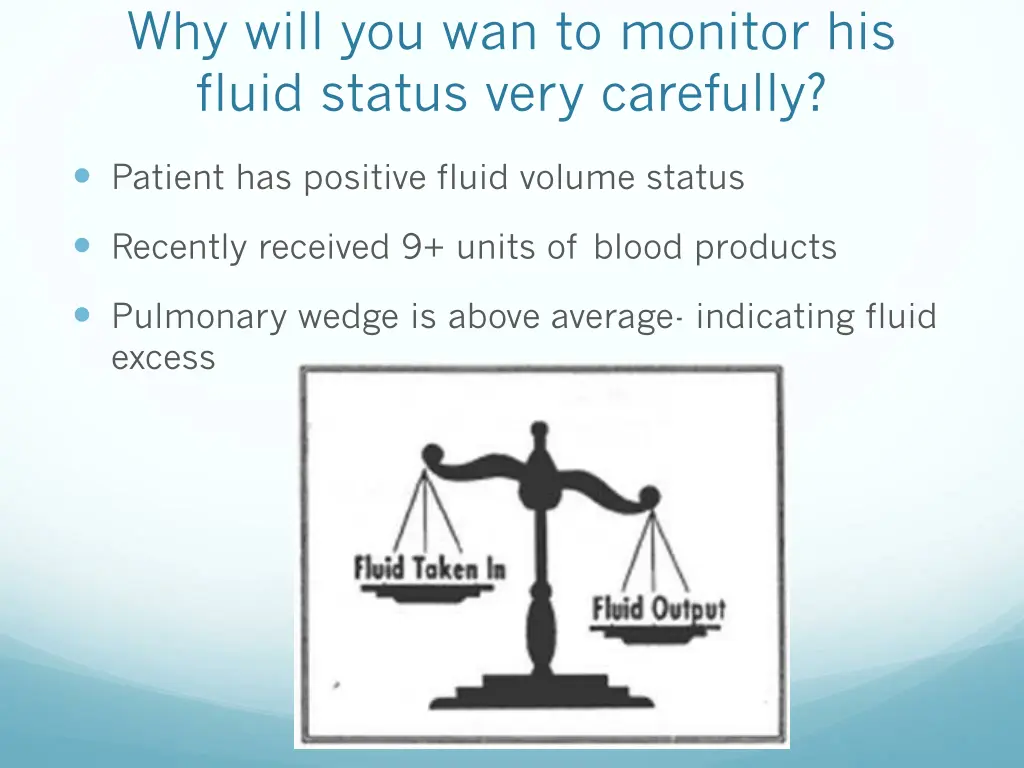 Why will you wan to monitor his fluid status very carefully?

Patient has positive fluid volume status

Recently received 9+ units of blood products

Pulmonary wedge is above average- indicating fluid excess

Fluid Taken In

Fluid Output